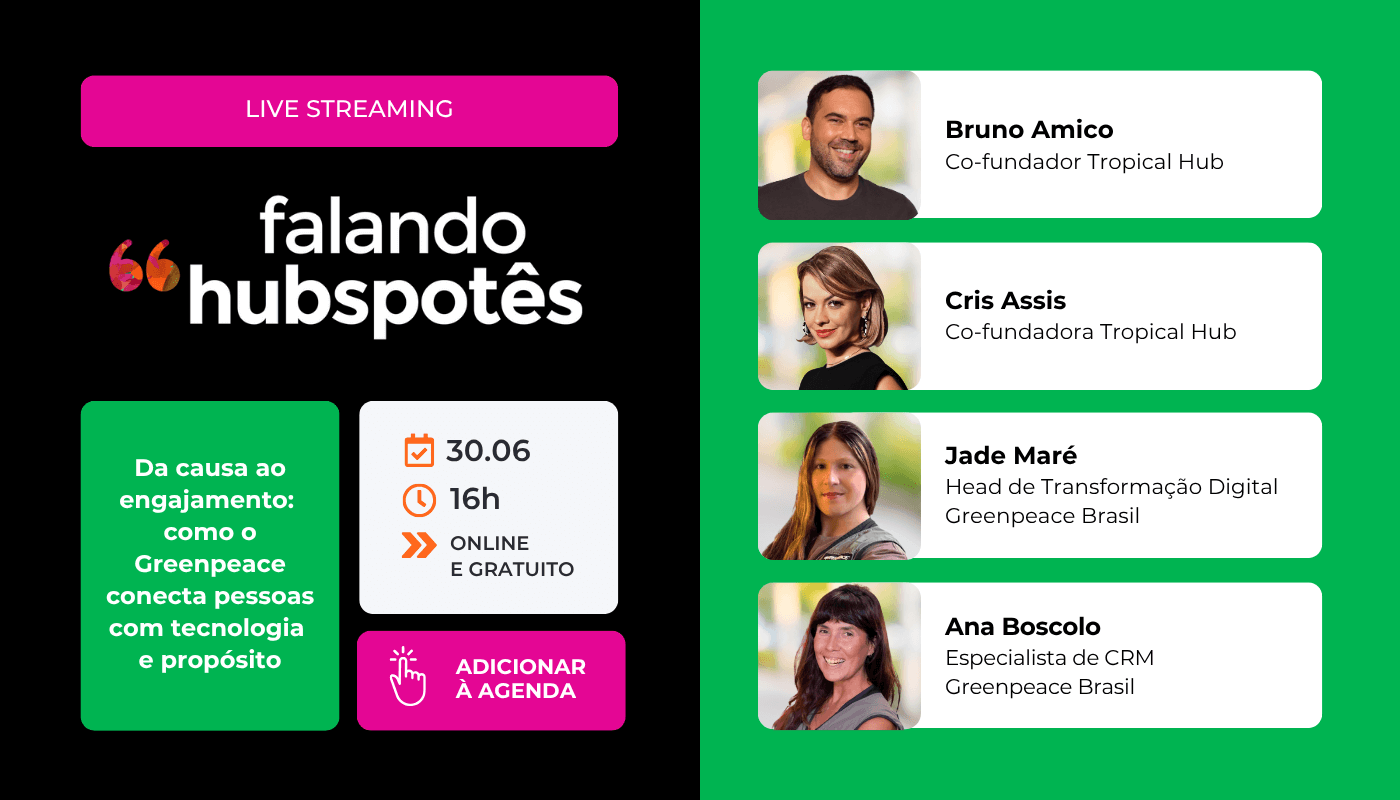 LIVE STREAMING

falando hubspotês

Da causa ao engajamento: como o Greenpeace conecta pessoas com tecnologia e propósito

30.06

16h

ONLINE E GRATUITO

ADICIONAR À AGENDA

Bruno Amico
Co-fundador Tropical Hub

Cris Assis
Co-fundadora Tropical Hub

Jade Maré
Head de Transformação Digital Greenpeace Brasil

Ana Boscolo
Especialista de CRM Greenpeace Brasil